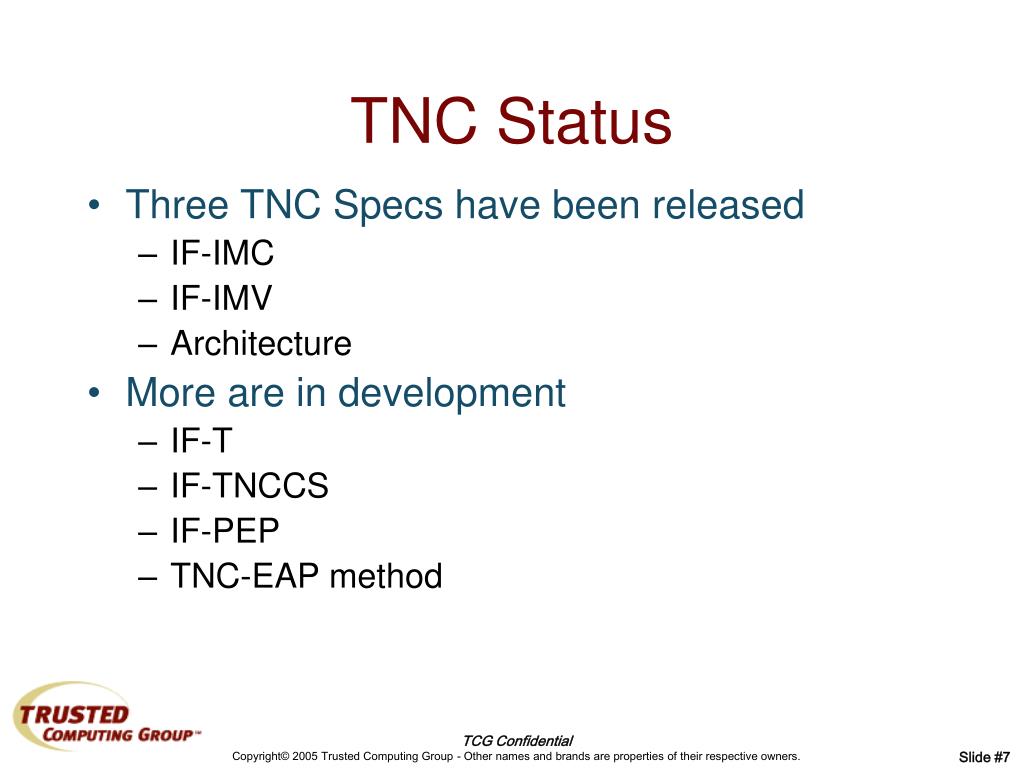 TNC Status

• Three TNC Specs have been released
– IF-IMC
– IF-IMV
– Architecture
• More are in development
– IF-T
– IF-TNCCS
– IF-PEP
– TNC-EAP method

TRUSTED COMPUTING GROUP™

TCG Confidential
Copyright© 2005 Trusted Computing Group - Other names and brands are properties of their respective owners.

Slide #7